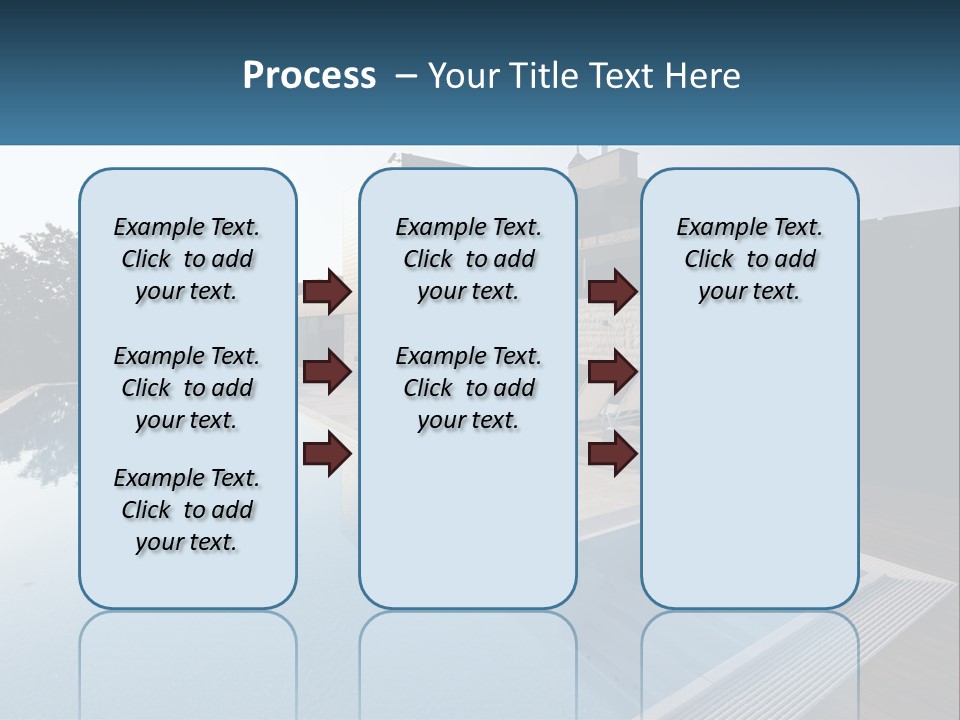 Process – Your Title Text Here

Example Text. Click to add your text.

Example Text. Click to add your text.

Example Text. Click to add your text.

Example Text. Click to add your text.

Example Text. Click to add your text.

Example Text. Click to add your text.